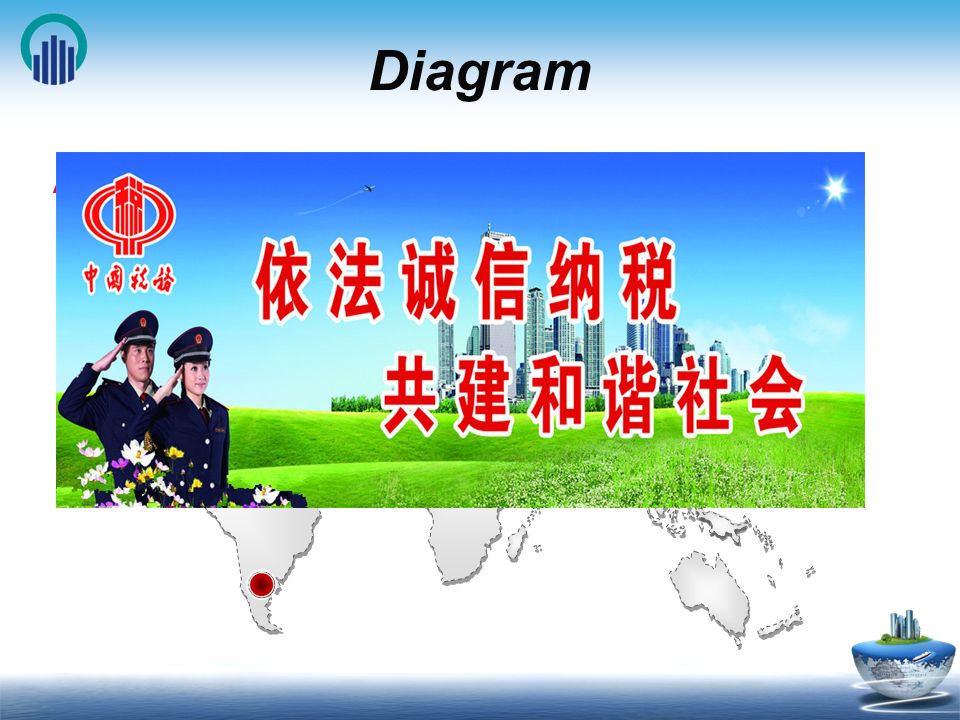 Diagram

中国税务

依法诚信纳税

共建和谐社会